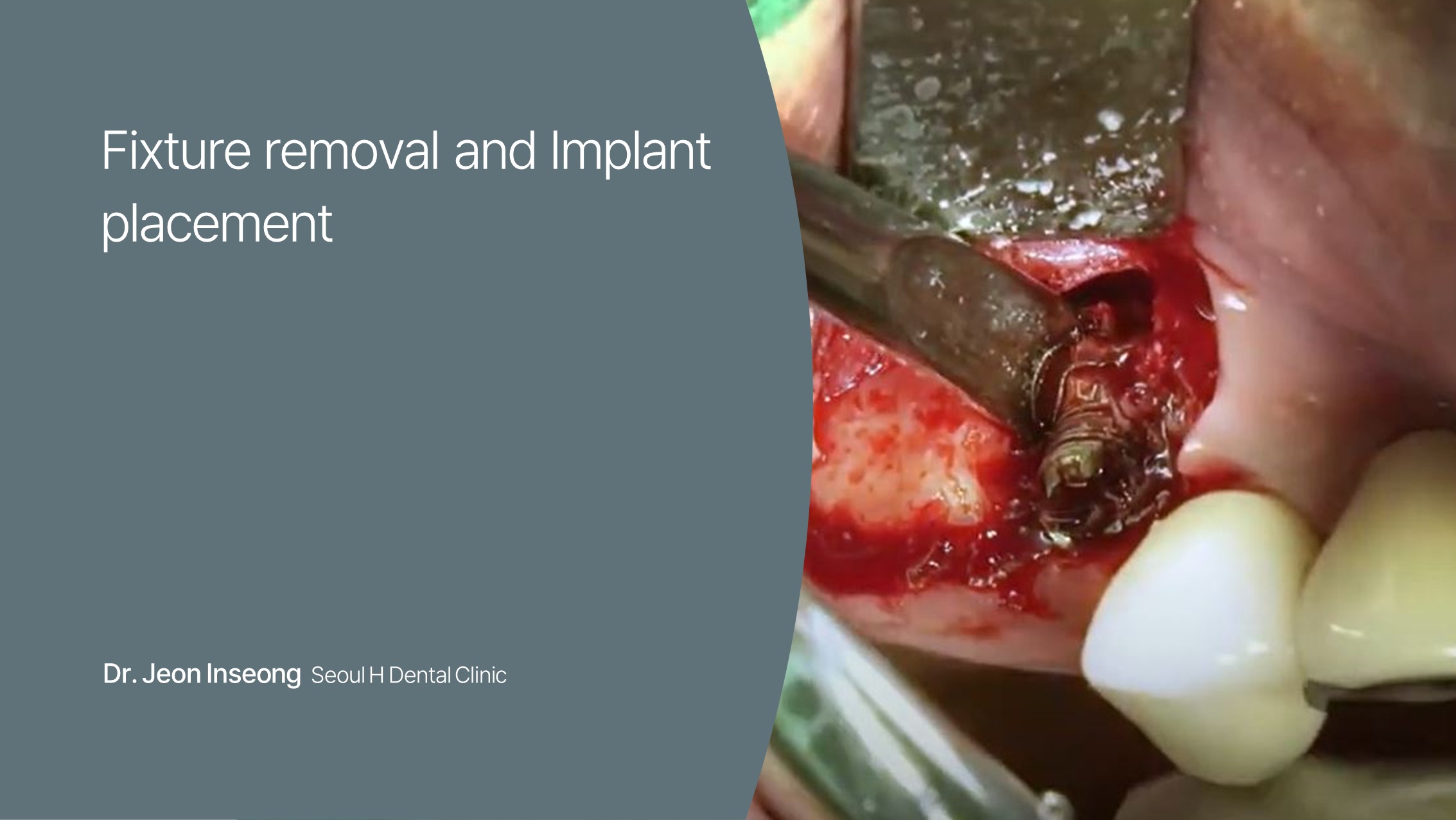 Fixture removal and Implant placement

Dr. Jeon Inseong Seoul H Dental Clinic